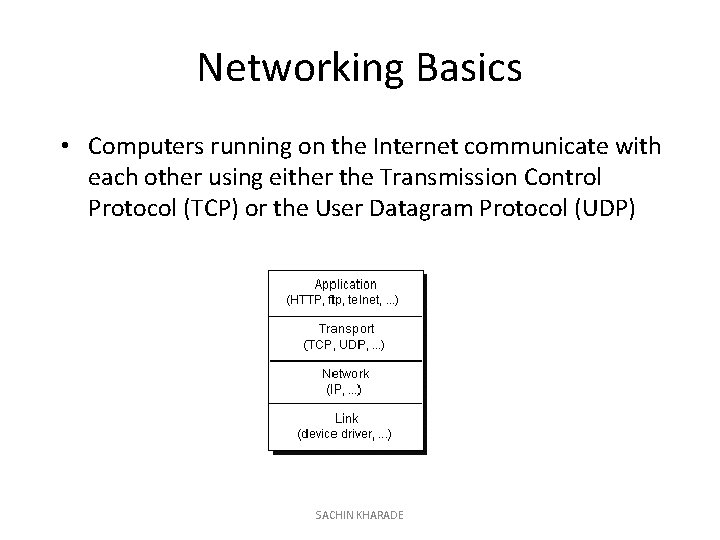 Networking Basics

• Computers running on the Internet communicate with each other using either the Transmission Control Protocol (TCP) or the User Datagram Protocol (UDP)

Application
(HTTP, ftp, telnet, ...)

Transport
(TCP, UDP, ...)

Network
(IP, ...)

Link
(device driver, ...)

SACHIN KHARADE